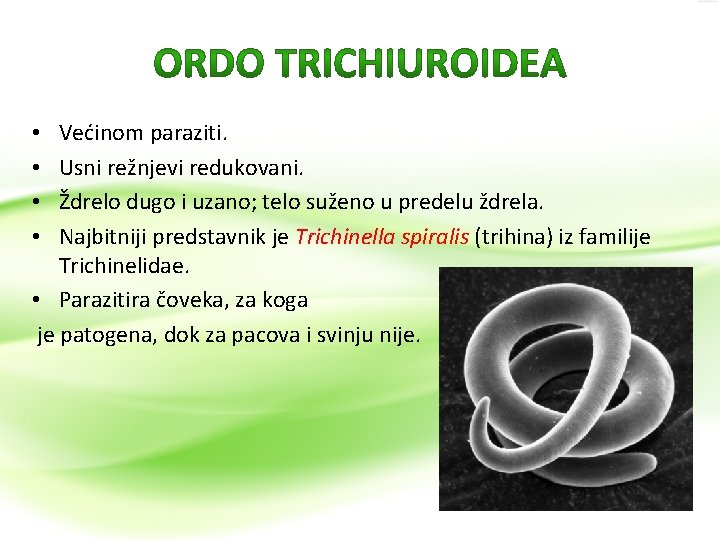 ORDO TRICHIUROIDEA

• Većinom paraziti.
• Usni režnjevi redukovani.
• Ždrelo dugo i uzano; telo suženo u predelu ždrela.
• Najbitniji predstavnik je Trichinella spiralis (trihina) iz familije Trichinelidae.
• Parazitira čoveka, za koga je patogena, dok za pacova i svinju nije.